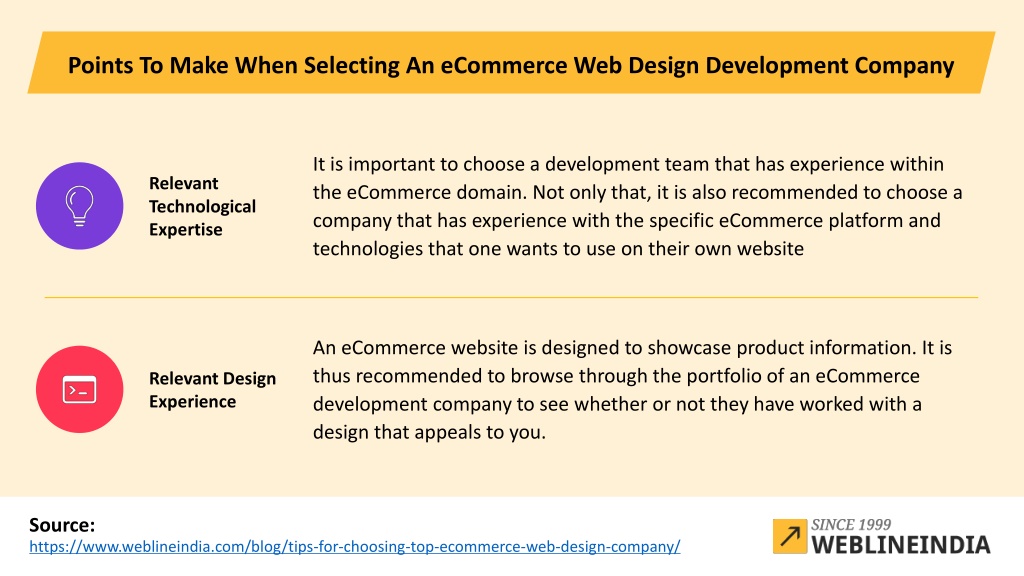 Points To Make When Selecting An eCommerce Web Design Development Company

Relevant Technological Expertise

It is important to choose a development team that has experience within the eCommerce domain. Not only that, it is also recommended to choose a company that has experience with the specific eCommerce platform and technologies that one wants to use on their own website

Relevant Design Experience

An eCommerce website is designed to showcase product information. It is thus recommended to browse through the portfolio of an eCommerce development company to see whether or not they have worked with a design that appeals to you.

Source:
https://www.weblineindia.com/blog/tips-for-choosing-top-ecommerce-web-design-company/

SINCE 1999
WEBLINEINDIA